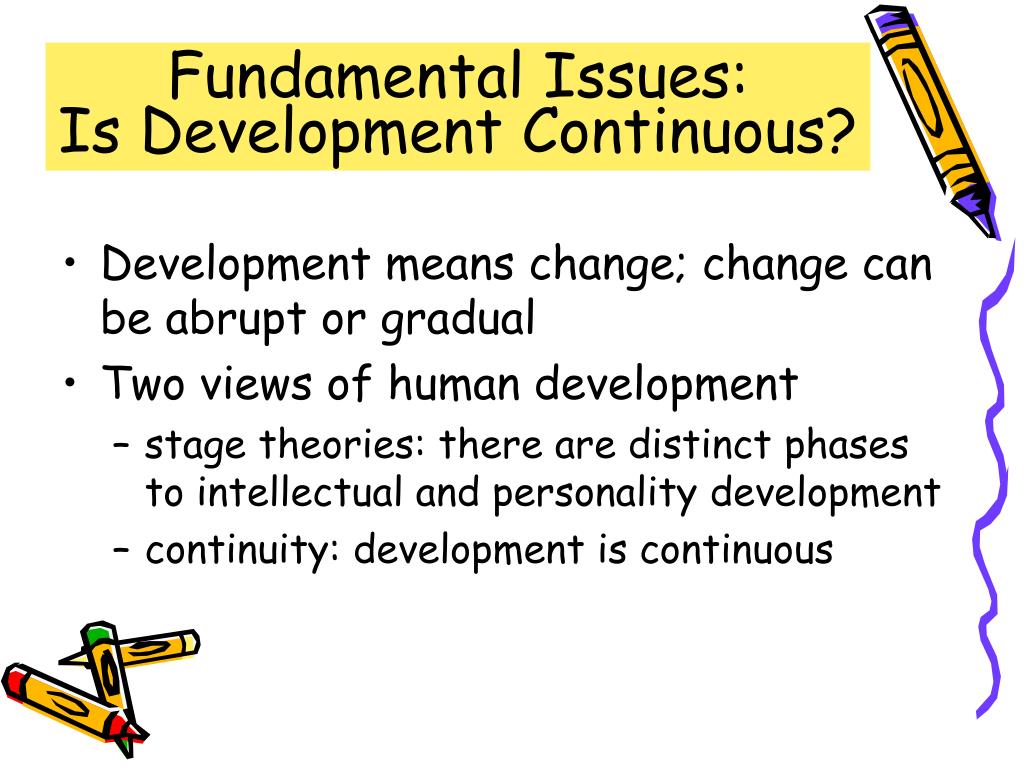 Fundamental Issues:
Is Development Continuous?

• Development means change; change can be abrupt or gradual
• Two views of human development
– stage theories: there are distinct phases to intellectual and personality development
– continuity: development is continuous